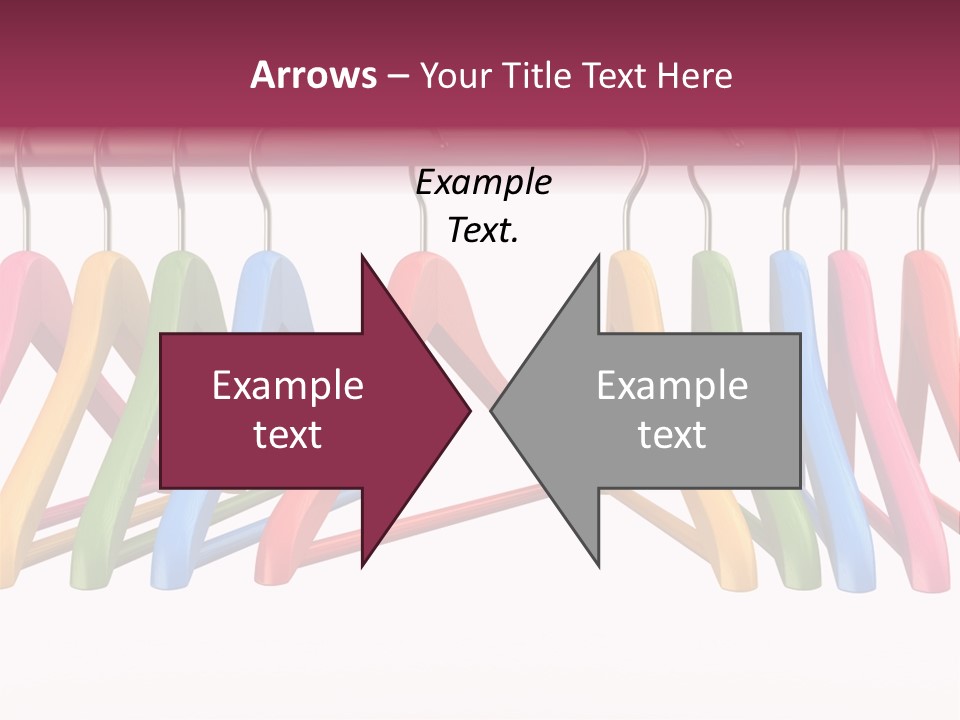 Arrows – Your Title Text Here

Example Text.

Example text

Example text